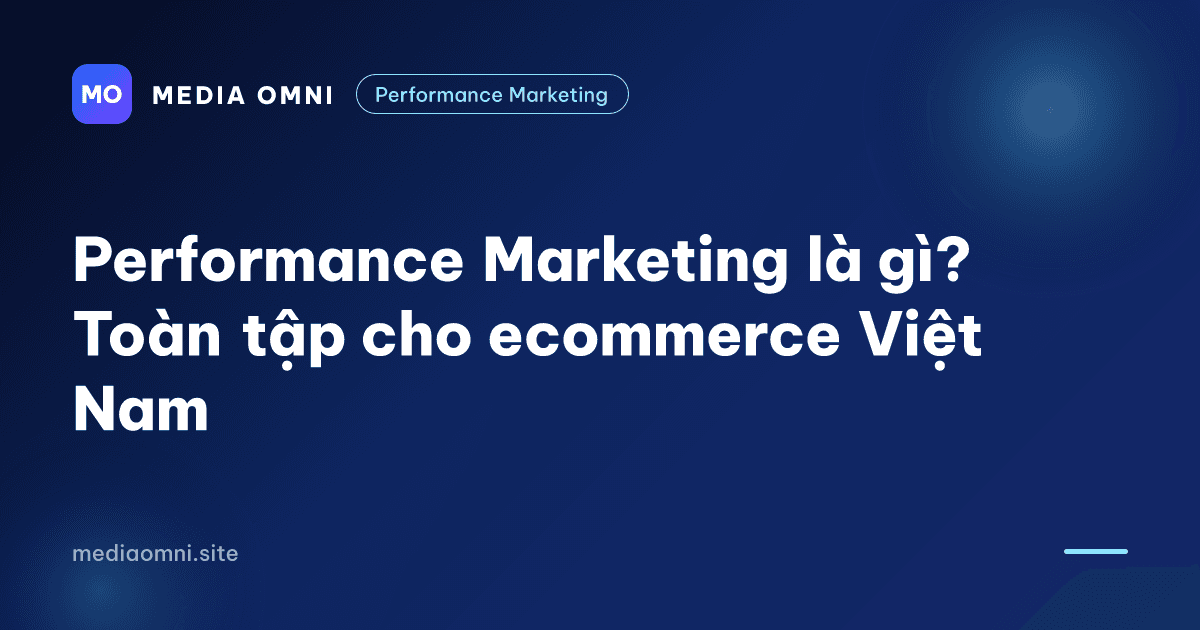 MO MEDIA OMNI Performance Marketing

Performance Marketing là gì? Toàn tập cho ecommerce Việt Nam

mediaomni.site